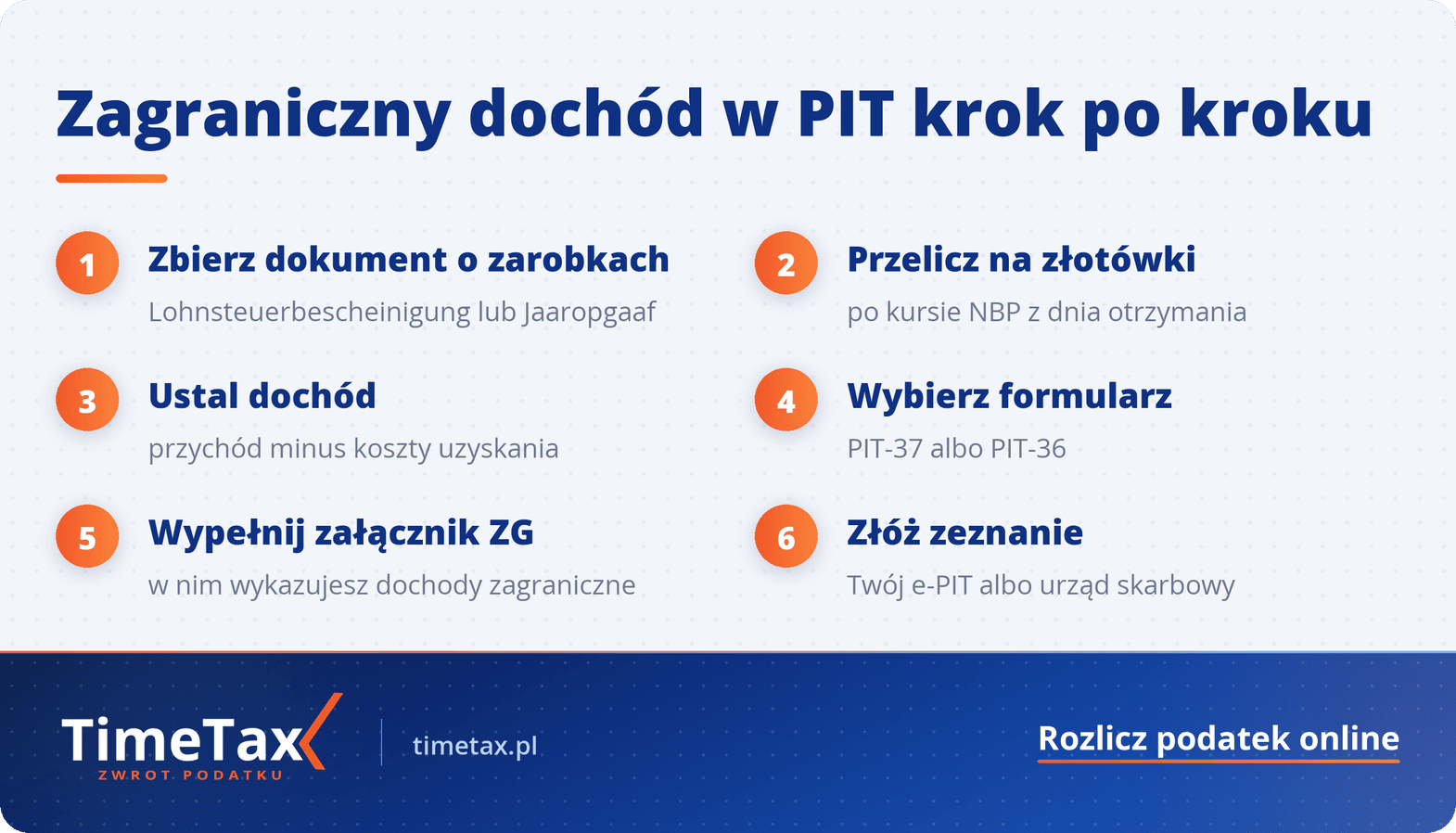 Zagraniczny dochód w PIT krok po kroku

1
Zbierz dokument o zarobkach
Lohnsteuerbescheinigung lub Jaaropgaaf

2
Przelicz na złotówki
po kursie NBP z dnia otrzymania

3
Ustal dochód
przychód minus koszty uzyskania

4
Wybierz formularz
PIT-37 albo PIT-36

5
Wypełnij załącznik ZG
w nim wykazujesz dochody zagraniczne

6
Złóż zeznanie
Twój e-PIT albo urząd skarbowy

TimeTax
ZWROT PODATKU
timetax.pl
Rozlicz podatek online